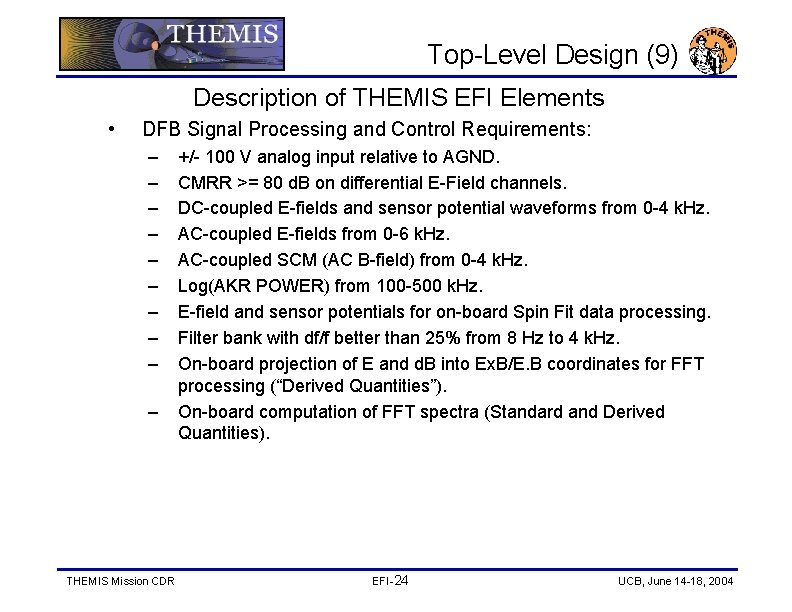 THEMIS

Top-Level Design (9)

THEMIS

Description of THEMIS EFI Elements

• DFB Signal Processing and Control Requirements:
– +/- 100 V analog input relative to AGND.
– CMRR >= 80 dB on differential E-Field channels.
– DC-coupled E-fields and sensor potential waveforms from 0-4 kHz.
– AC-coupled E-fields from 0-6 kHz.
– AC-coupled SCM (AC B-field) from 0-4 kHz.
– Log(AKR POWER) from 100-500 kHz.
– E-field and sensor potentials for on-board Spin Fit data processing.
– Filter bank with df/f better than 25% from 8 Hz to 4 kHz.
– On-board projection of E and dB into ExB/E.B coordinates for FFT processing (“Derived Quantities”).
– On-board computation of FFT spectra (Standard and Derived Quantities).

THEMIS Mission CDR

EFI-24

UCB, June 14-18, 2004